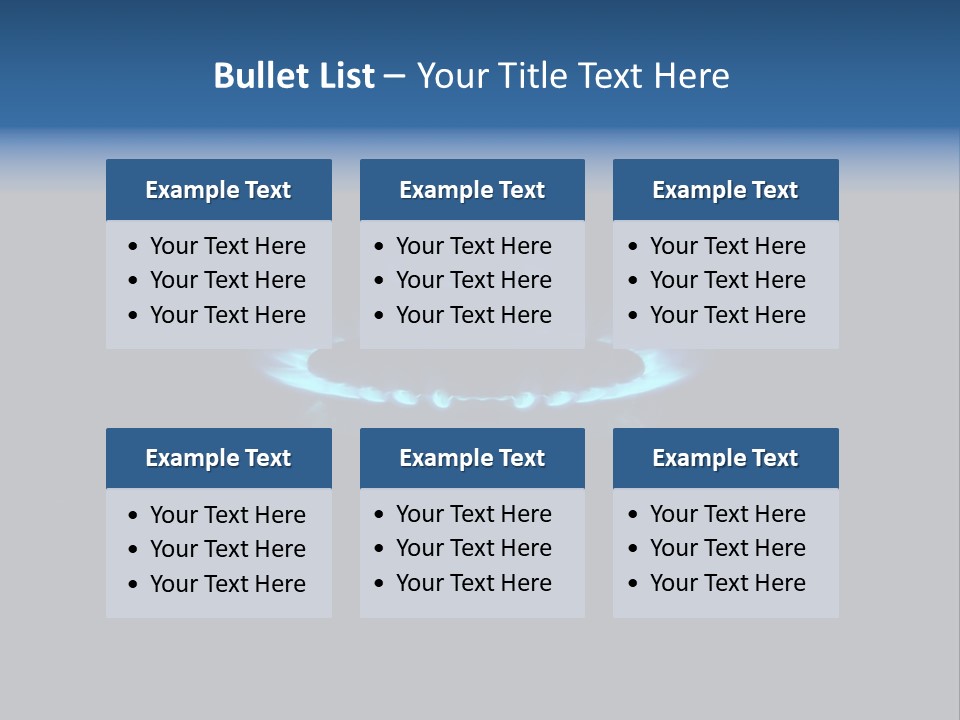 Bullet List – Your Title Text Here

Example Text
• Your Text Here
• Your Text Here
• Your Text Here

Example Text
• Your Text Here
• Your Text Here
• Your Text Here

Example Text
• Your Text Here
• Your Text Here
• Your Text Here

Example Text
• Your Text Here
• Your Text Here
• Your Text Here

Example Text
• Your Text Here
• Your Text Here
• Your Text Here

Example Text
• Your Text Here
• Your Text Here
• Your Text Here